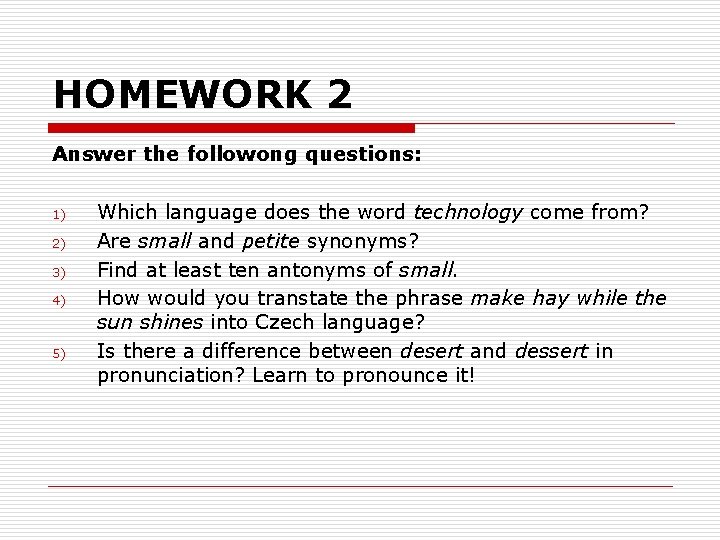 HOMEWORK 2

Answer the followong questions:

1) Which language does the word technology come from?
2) Are small and petite synonyms?
3) Find at least ten antonyms of small.
4) How would you transtate the phrase make hay while the sun shines into Czech language?
5) Is there a difference between desert and dessert in pronunciation? Learn to pronounce it!